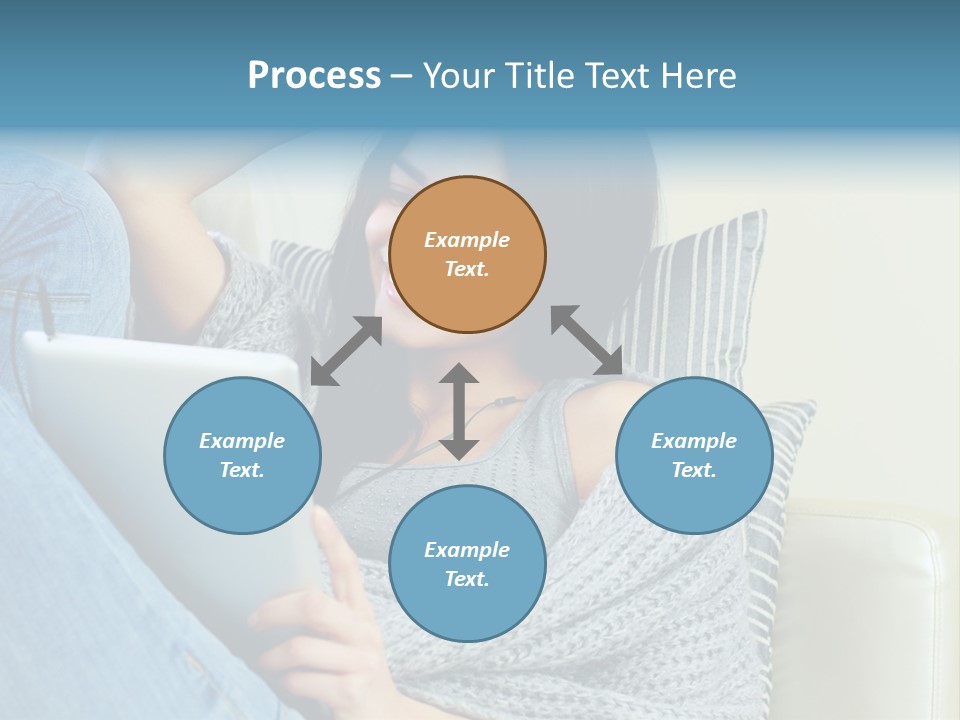 Process – Your Title Text Here

Example Text.

Example Text.

Example Text.

Example Text.